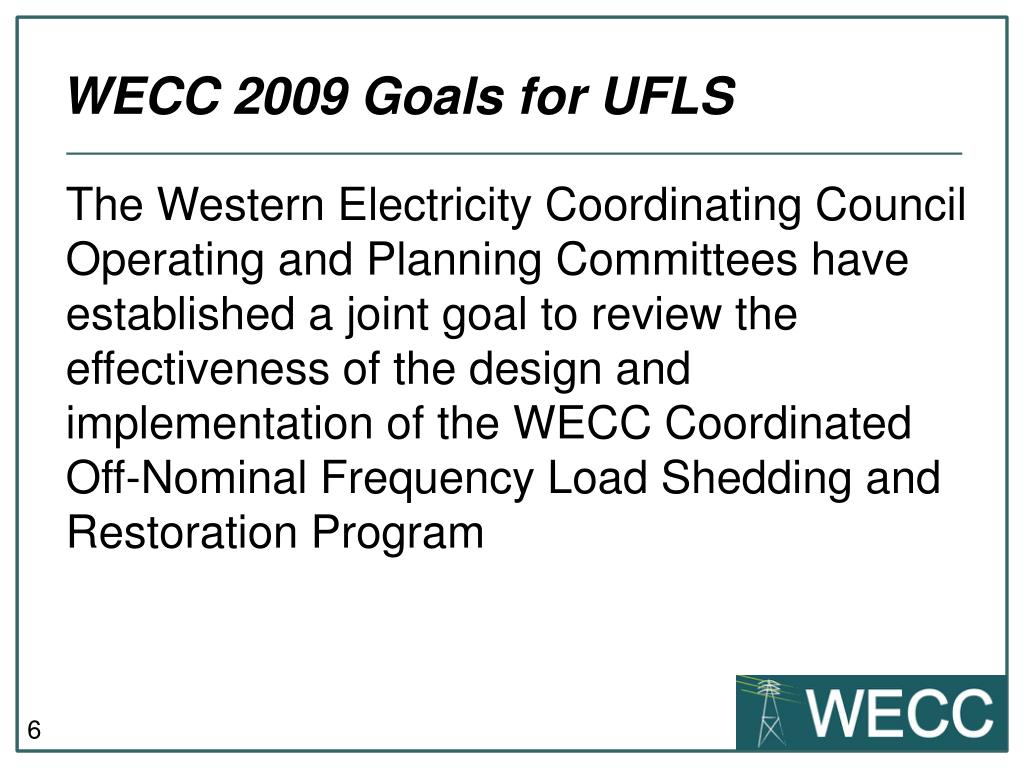 WECC 2009 Goals for UFLS

The Western Electricity Coordinating Council Operating and Planning Committees have established a joint goal to review the effectiveness of the design and implementation of the WECC Coordinated Off-Nominal Frequency Load Shedding and Restoration Program

6

WECC